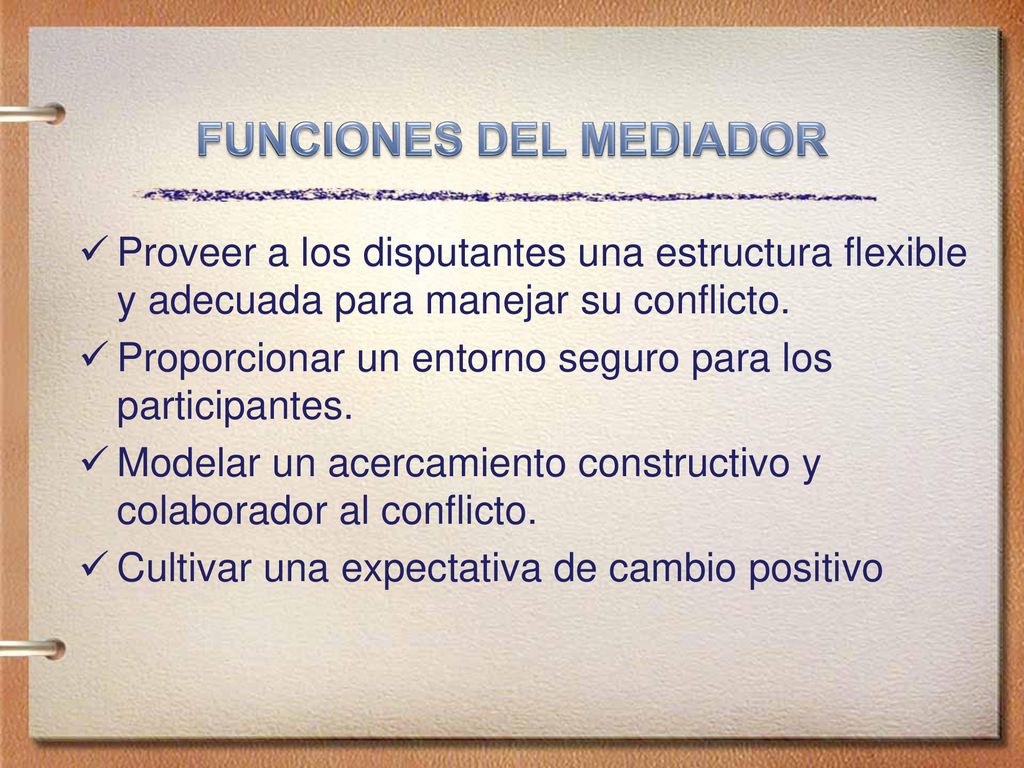 FUNCIONES DEL MEDIADOR

✓ Proveer a los disputantes una estructura flexible y adecuada para manejar su conflicto.

✓ Proporcionar un entorno seguro para los participantes.

✓ Modelar un acercamiento constructivo y colaborador al conflicto.

✓ Cultivar una expectativa de cambio positivo